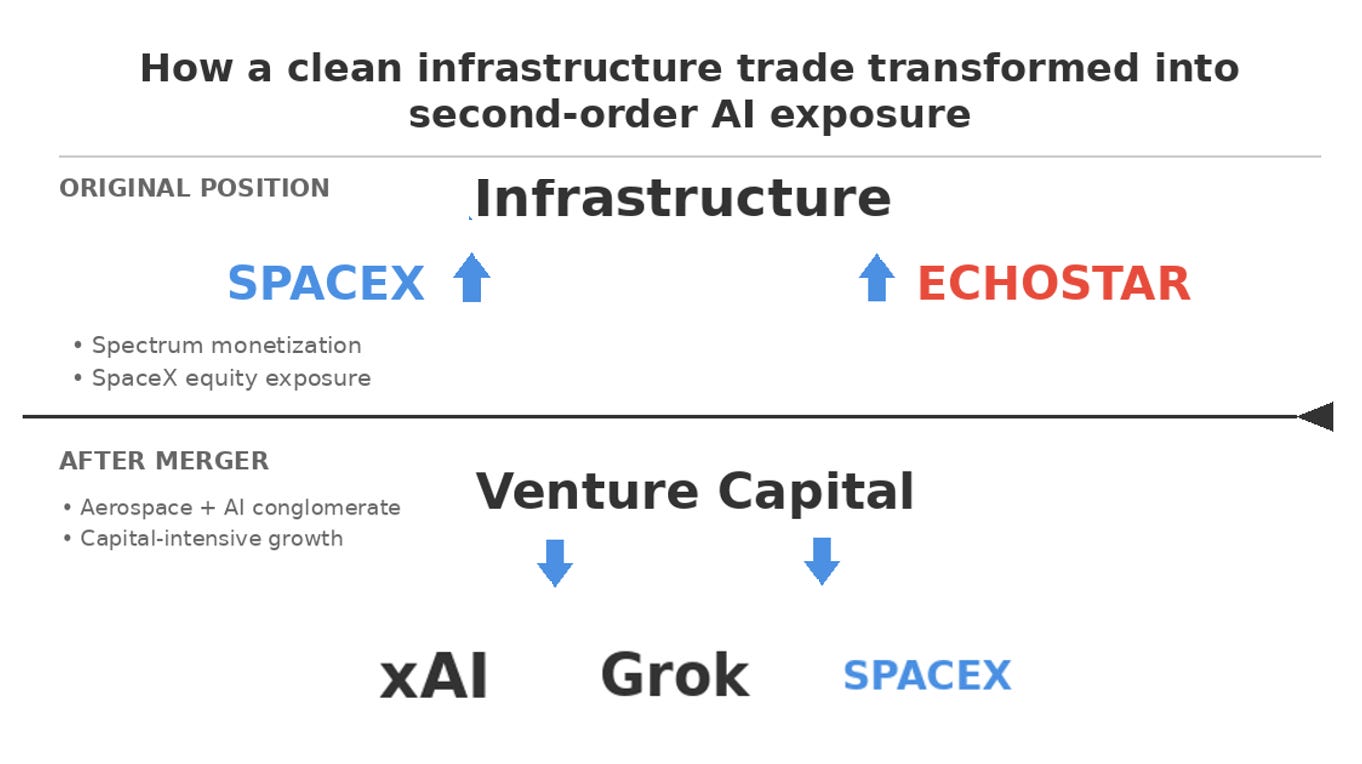 How a clean infrastructure trade transformed into second-order AI exposure

ORIGINAL POSITION

Infrastructure

SPACEX

ECHOSTAR

• Spectrum monetization
• SpaceX equity exposure

AFTER MERGER

• Aerospace + AI conglomerate
• Capital-intensive growth

Venture Capital

xAI Grok SPACEX